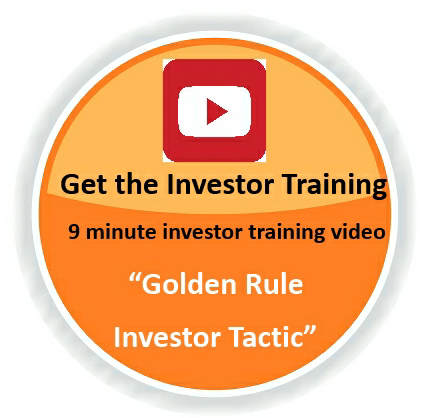 Get the Investor Training

9 minute investor training video

“Golden Rule Investor Tactic”